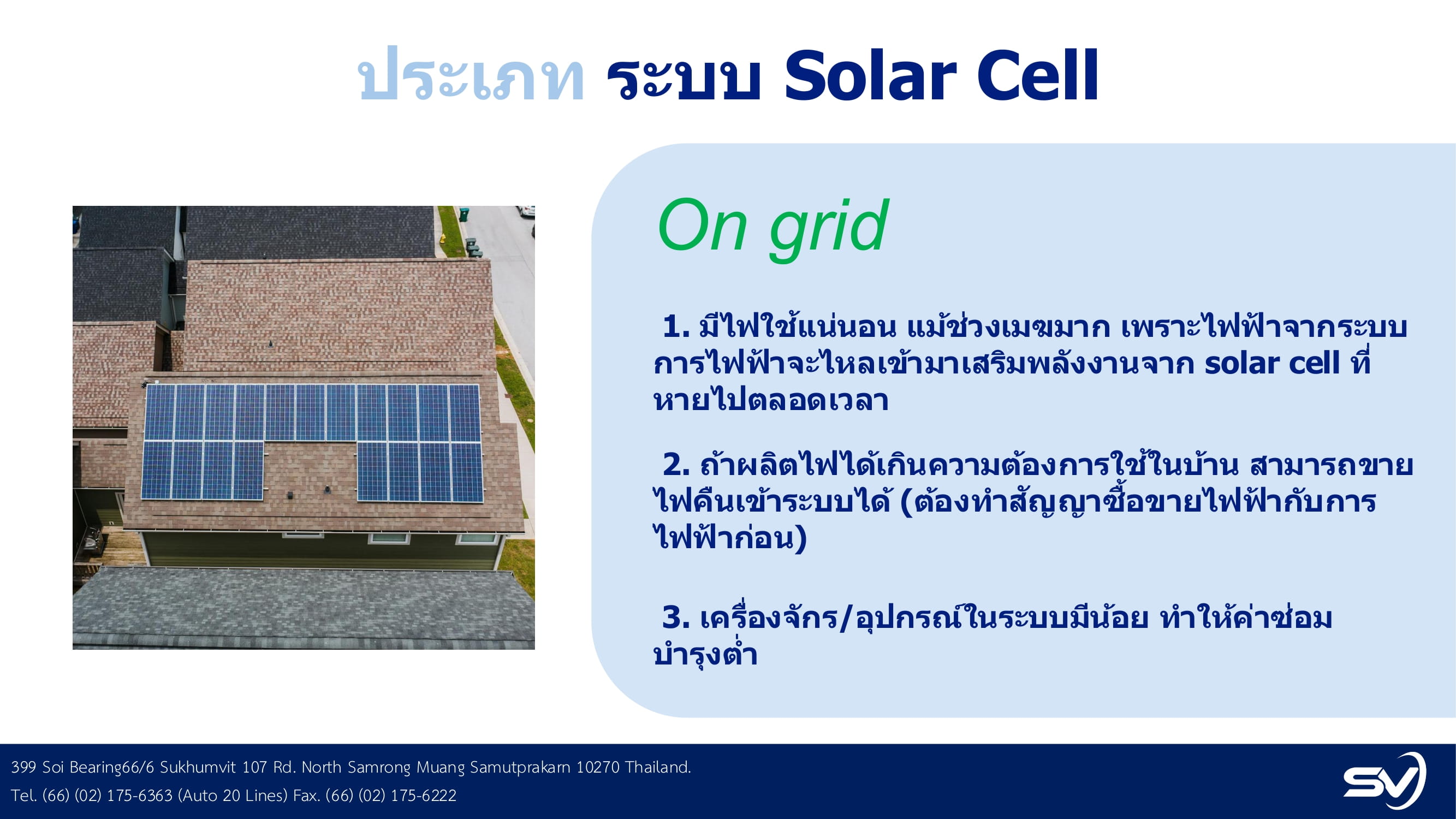 ประเภท ระบบ Solar Cell

On grid

1. มีไฟใช้แน่นอน แม้ช่วงเมฆมาก เพราะไฟฟ้าจากระบบการไฟฟ้าจะไหลเข้ามาเสริมพลังงานจาก solar cell ที่หายไปตลอดเวลา

2. ถ้าผลิตไฟได้เกินความต้องการใช้ในบ้าน สามารถขายไฟคืนเข้าระบบได้ (ต้องทำสัญญาซื้อขายไฟฟ้ากับการไฟฟ้าก่อน)

3. เครื่องจักร/อุปกรณ์ในระบบมีน้อย ทำให้ค่าซ่อมบำรุงต่ำ

399 Soi Bearing66/6 Sukhumvit 107 Rd. North Samrong Muang Samutprakarn 10270 Thailand.
Tel. (66) (02) 175-6363 (Auto 20 Lines) Fax. (66) (02) 175-6222

SV